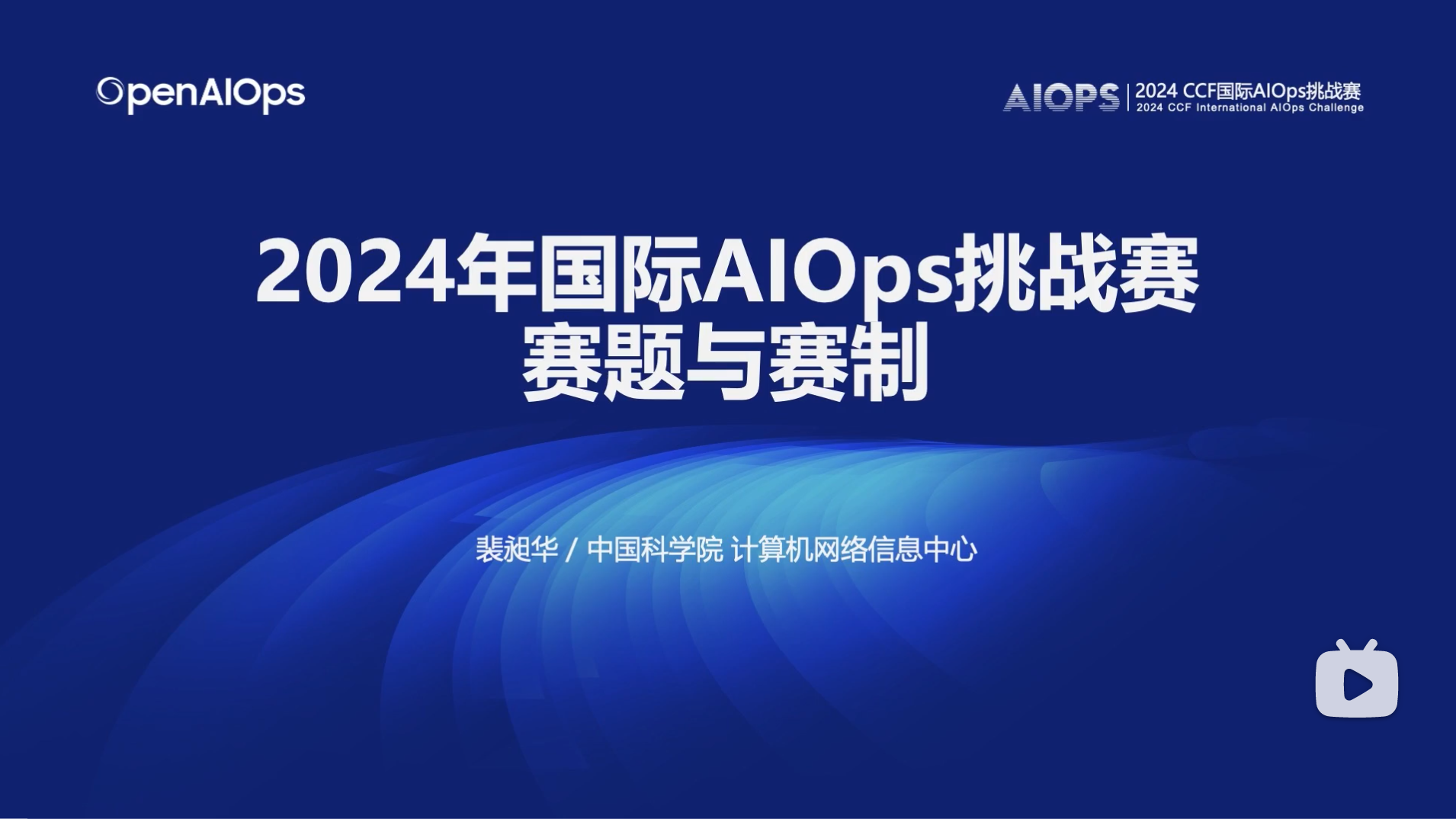 OpenAIOps

AIOPS | 2024 CCF国际AIOps挑战赛
2024 CCF International AIOps Challenge

2024年国际AIOps挑战赛
赛题与赛制

裴昶华 / 中国科学院 计算机网络信息中心